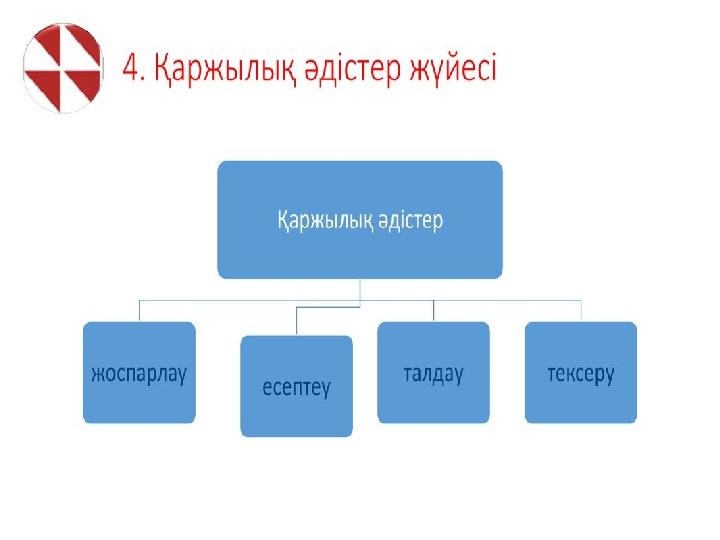 4. Қаржылық әдістер жүйесі

Қаржылық әдістер

жоспарлау

есептеу

талдау

тексеру